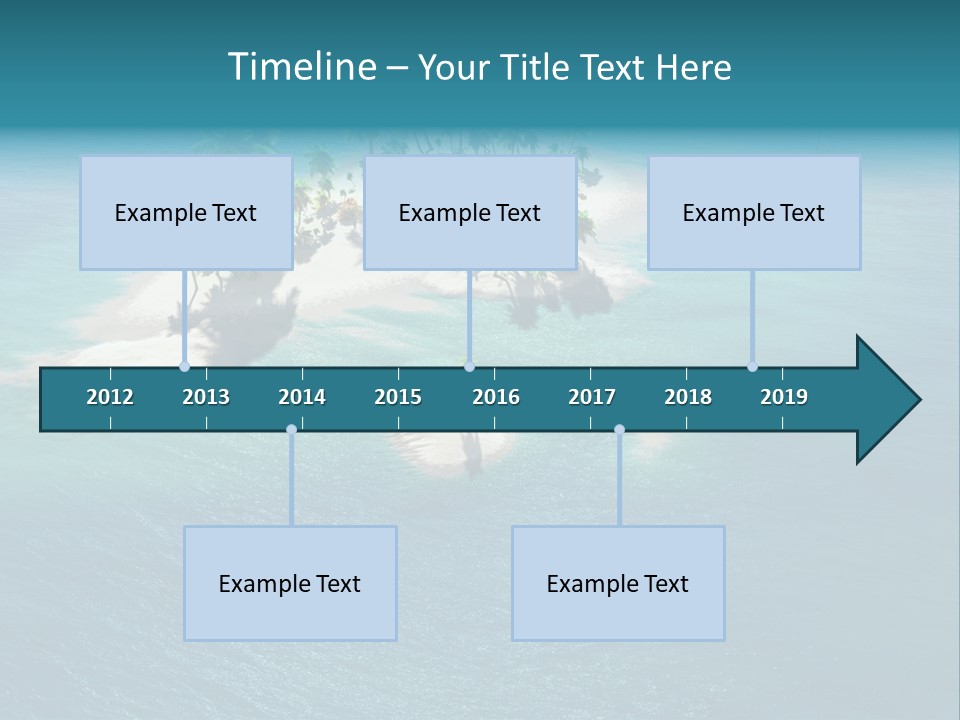 Timeline – Your Title Text Here

Example Text

Example Text

Example Text

2012 2013 2014 2015 2016 2017 2018 2019

Example Text

Example Text